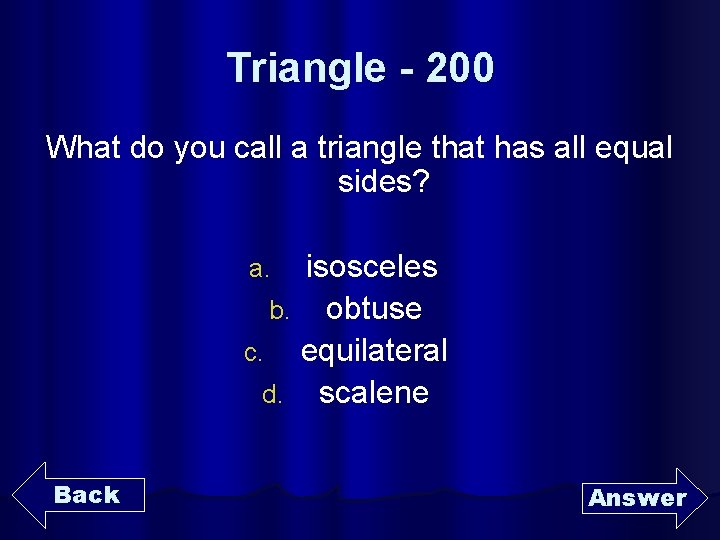 Triangle - 200

What do you call a triangle that has all equal sides?

a. isosceles
b. obtuse
c. equilateral
d. scalene

Back

Answer